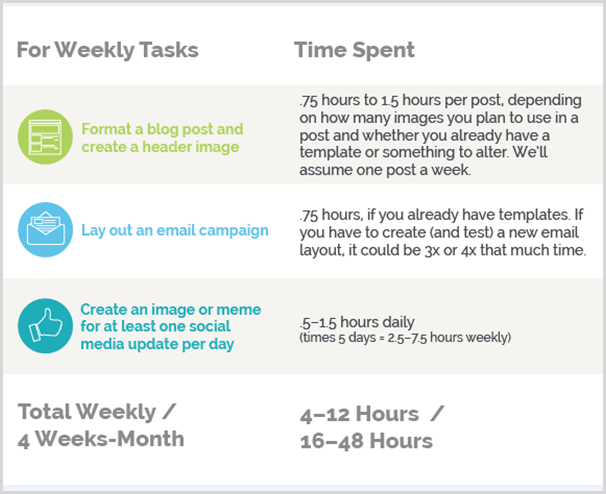 | For Weekly Tasks | Time Spent |
|---|---|
| Format a blog post and create a header image | .75 hours to 1.5 hours per post, depending on how many images you plan to use in a post and whether you already have a template or something to alter. We'll assume one post a week. |
| Lay out an email campaign | .75 hours, if you already have templates. If you have to create (and test) a new email layout, it could be 3x or 4x that much time. |
| Create an image or meme for at least one social media update per day | .5–1.5 hours daily (times 5 days = 2.5–7.5 hours weekly) |
| Total Weekly / 4 Weeks-Month | 4–12 Hours / 16–48 Hours |